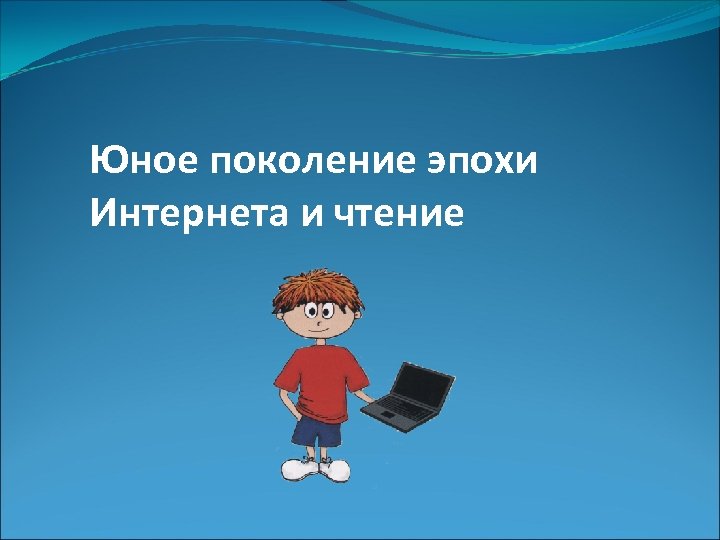 Юное поколение эпохи Интернета и чтение